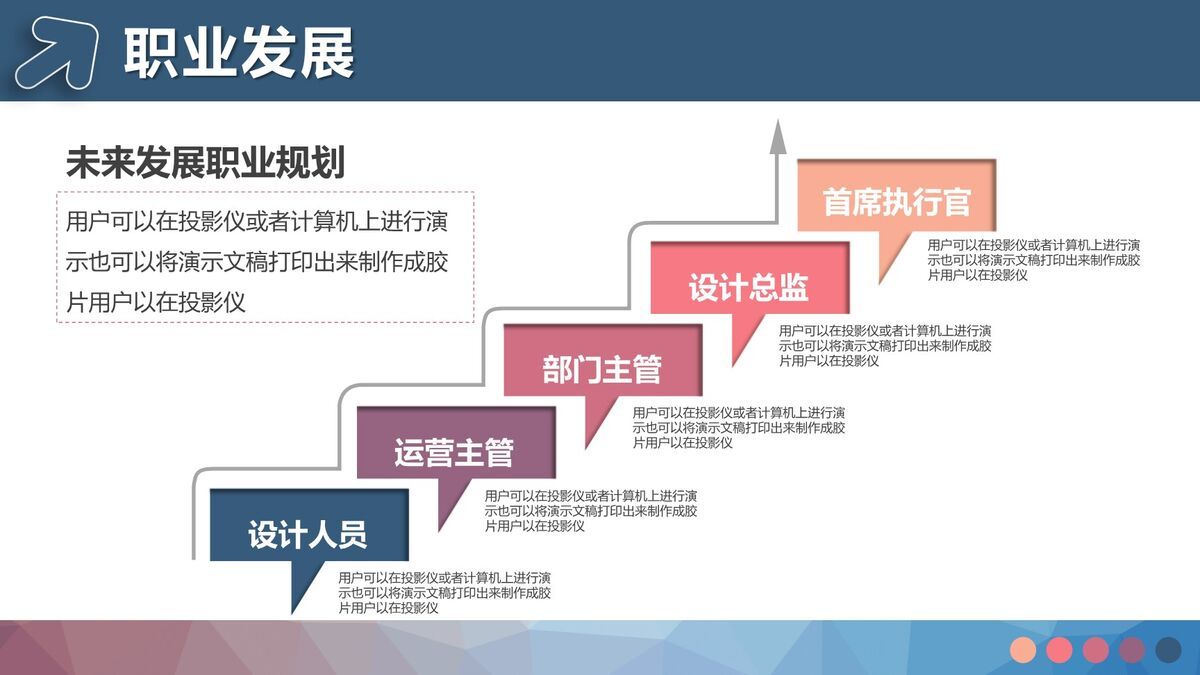 职业发展

未来发展职业规划

用户可以在投影仪或者计算机上进行演示也可以将演示文稿打印出来制作成胶片用户以在投影仪

首席执行官

用户可以在投影仪或者计算机上进行演示也可以将演示文稿打印出来制作成胶片用户以在投影仪

设计总监

用户可以在投影仪或者计算机上进行演示也可以将演示文稿打印出来制作成胶片用户以在投影仪

部门主管

用户可以在投影仪或者计算机上进行演示也可以将演示文稿打印出来制作成胶片用户以在投影仪

运营主管

用户可以在投影仪或者计算机上进行演示也可以将演示文稿打印出来制作成胶片用户以在投影仪

设计人员

用户可以在投影仪或者计算机上进行演示也可以将演示文稿打印出来制作成胶片用户以在投影仪